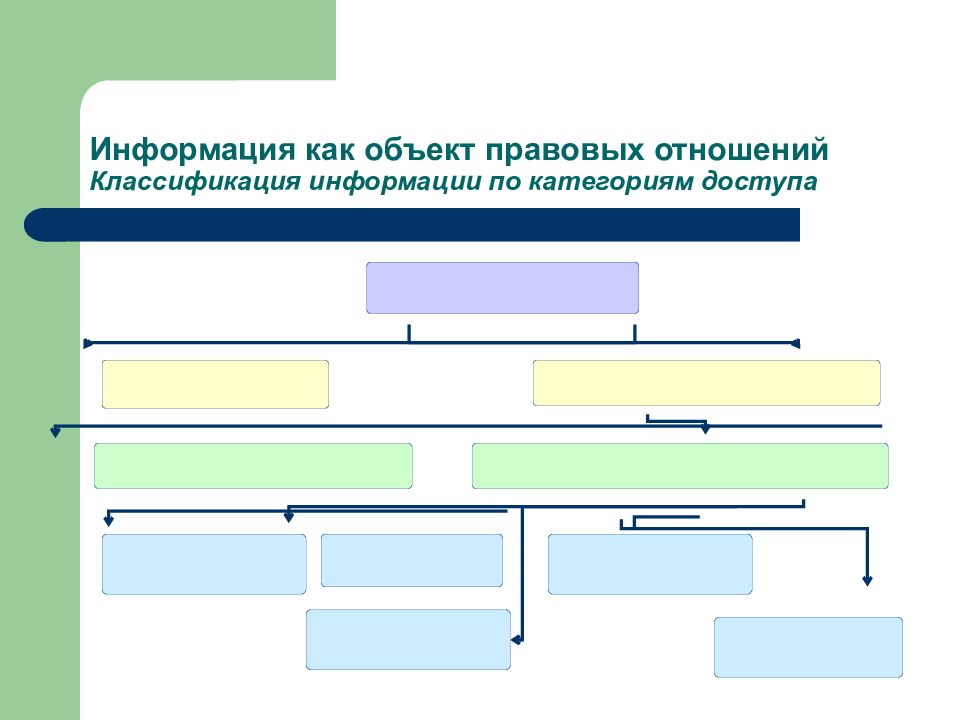 Информация как объект правовых отношений
Классификация информации по категориям доступа